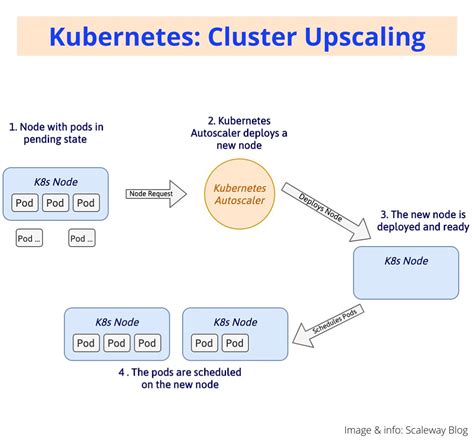 Kubernetes: Cluster Upscaling

1. Node with pods in pending state

K8s Node
Pod Pod Pod

Pod ... Pod ...

Node Request

2. Kubernetes Autoscaler deploys a new node

Kubernetes Autoscaler

Deploys Node

3. The new node is deployed and ready

K8s Node

Schedules Pods

K8s Node
Pod Pod Pod

K8s Node
Pod Pod

4 . The pods are scheduled on the new node

Image & info: Scaleway Blog